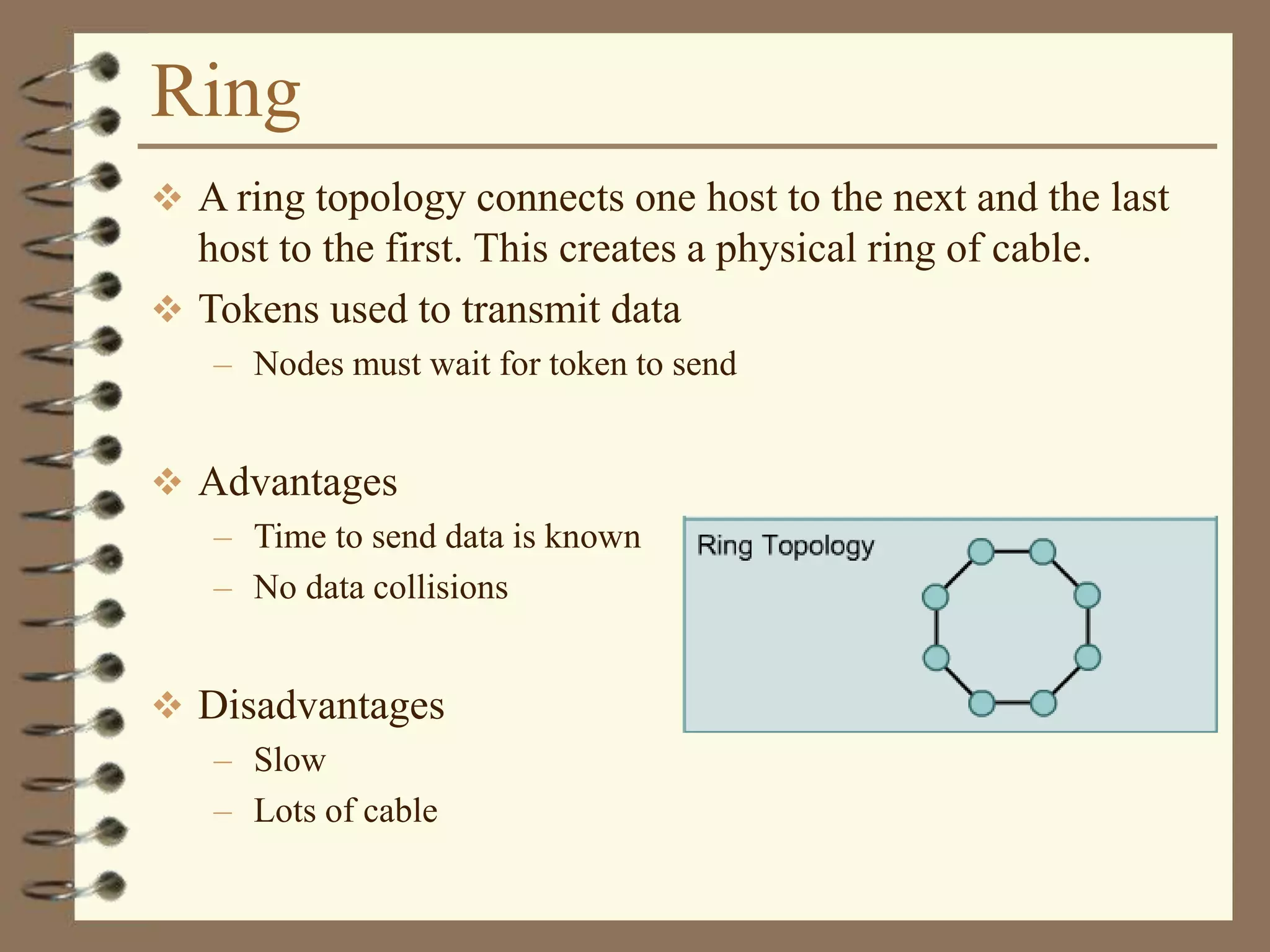 Ring

❖ A ring topology connects one host to the next and the last host to the first. This creates a physical ring of cable.

❖ Tokens used to transmit data

– Nodes must wait for token to send

❖ Advantages

– Time to send data is known

– No data collisions

❖ Disadvantages

– Slow

– Lots of cable

Ring Topology